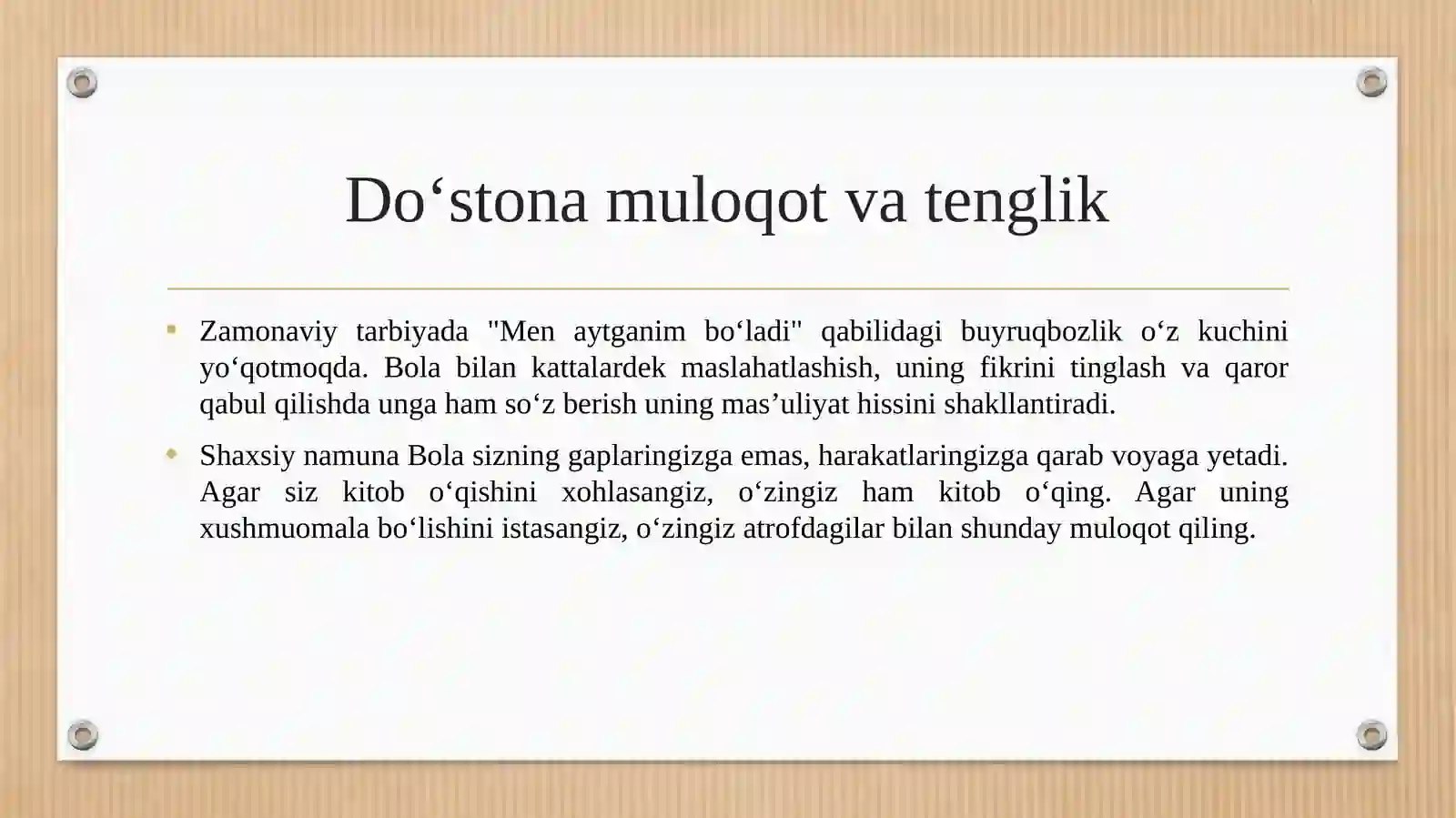 Do‘stona muloqot va tenglik

Zamonaviy tarbiyada "Men aytganim bo‘ladi" qabilidagi buyruqbozlik o‘z kuchini yo‘qotmoqda. Bola bilan kattalardek maslahatlashish, uning fikrini tinglash va qaror qabul qilishda unga ham so‘z berish uning mas’uliyat hissini shakllantiradi.

Shaxsiy namuna Bola sizning gaplaringizga emas, harakatlaringizga qarab voyaga yetadi. Agar siz kitob o‘qishini xohlasangiz, o‘zingiz ham kitob o‘qing. Agar uning xushmuomala bo‘lishini istasangiz, o‘zingiz atrofdagilar bilan shunday muloqot qiling.